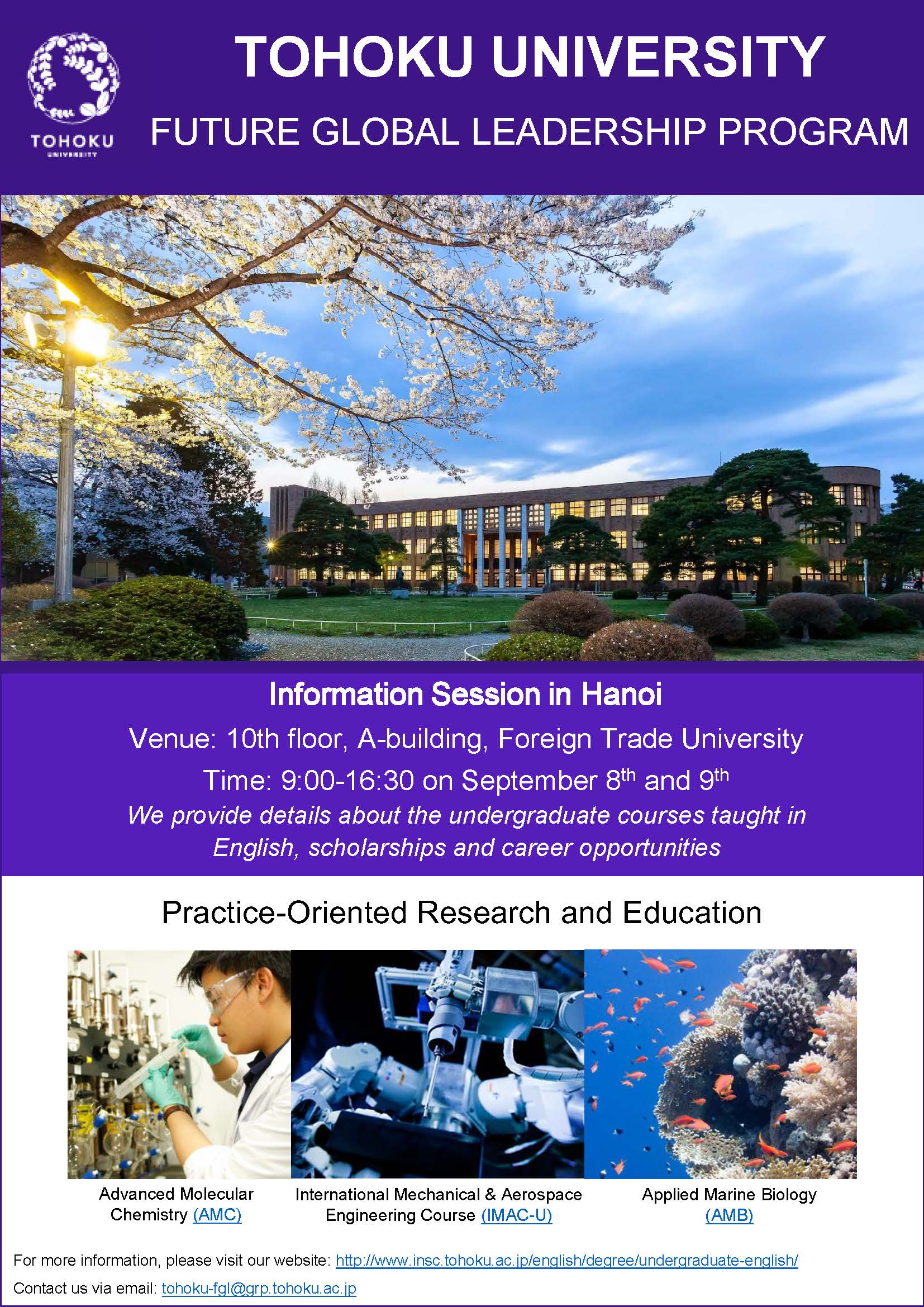 TOHOKU UNIVERSITY

TOHOKU UNIVERSITY
FUTURE GLOBAL LEADERSHIP PROGRAM

Information Session in Hanoi

Venue: 10th floor, A-building, Foreign Trade University

Time: 9:00-16:30 on September 8$^{th}$ and 9$^{th}$

We provide details about the undergraduate courses taught in English, scholarships and career opportunities

Practice-Oriented Research and Education

Advanced Molecular Chemistry (AMC)

International Mechanical & Aerospace Engineering Course (IMAC-U)

Applied Marine Biology (AMB)

For more information, please visit our website: http://www.insc.tohoku.ac.jp/english/degree/undergraduate-english/

Contact us via email: tohoku-fgl@grp.tohoku.ac.jp